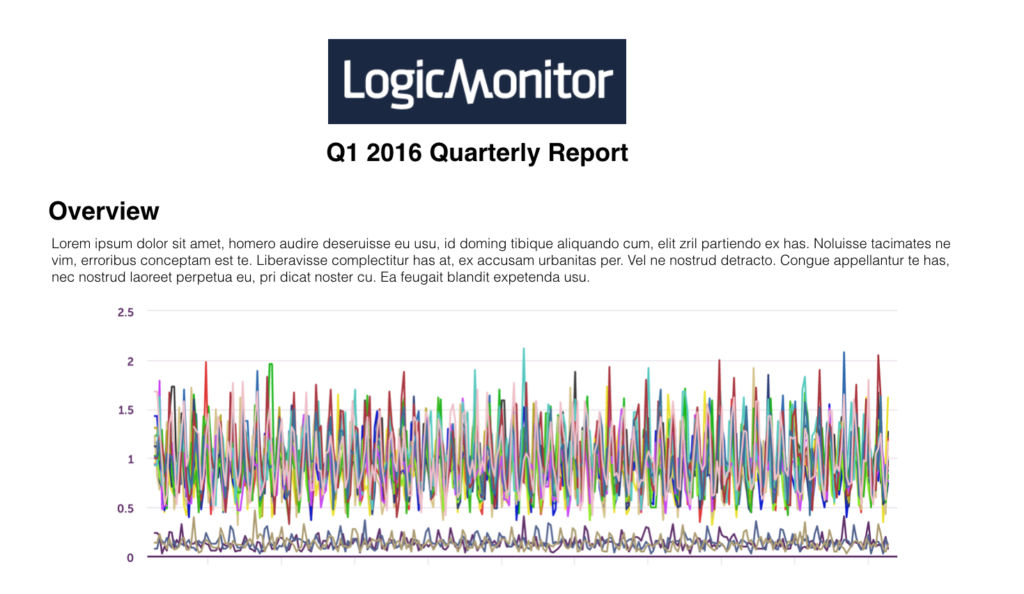 LogicMonitor

Q1 2016 Quarterly Report

Overview

Lorem ipsum dolor sit amet, homero audire deseruisse eu usu, id doming tibique aliquando cum, elit zril partiendo ex has. Noluisse tacimates ne vim, erroribus conceptam est te. Liberavisse complectitur has at, ex accusam urbanitas per. Vel ne nostrud detracto. Congue appellantur te has, nec nostrud laoreet perpetua eu, pri dicat noster cu. Ea feugait blandit expetenda usu.

2.5
2
1.5
1
0.5
0